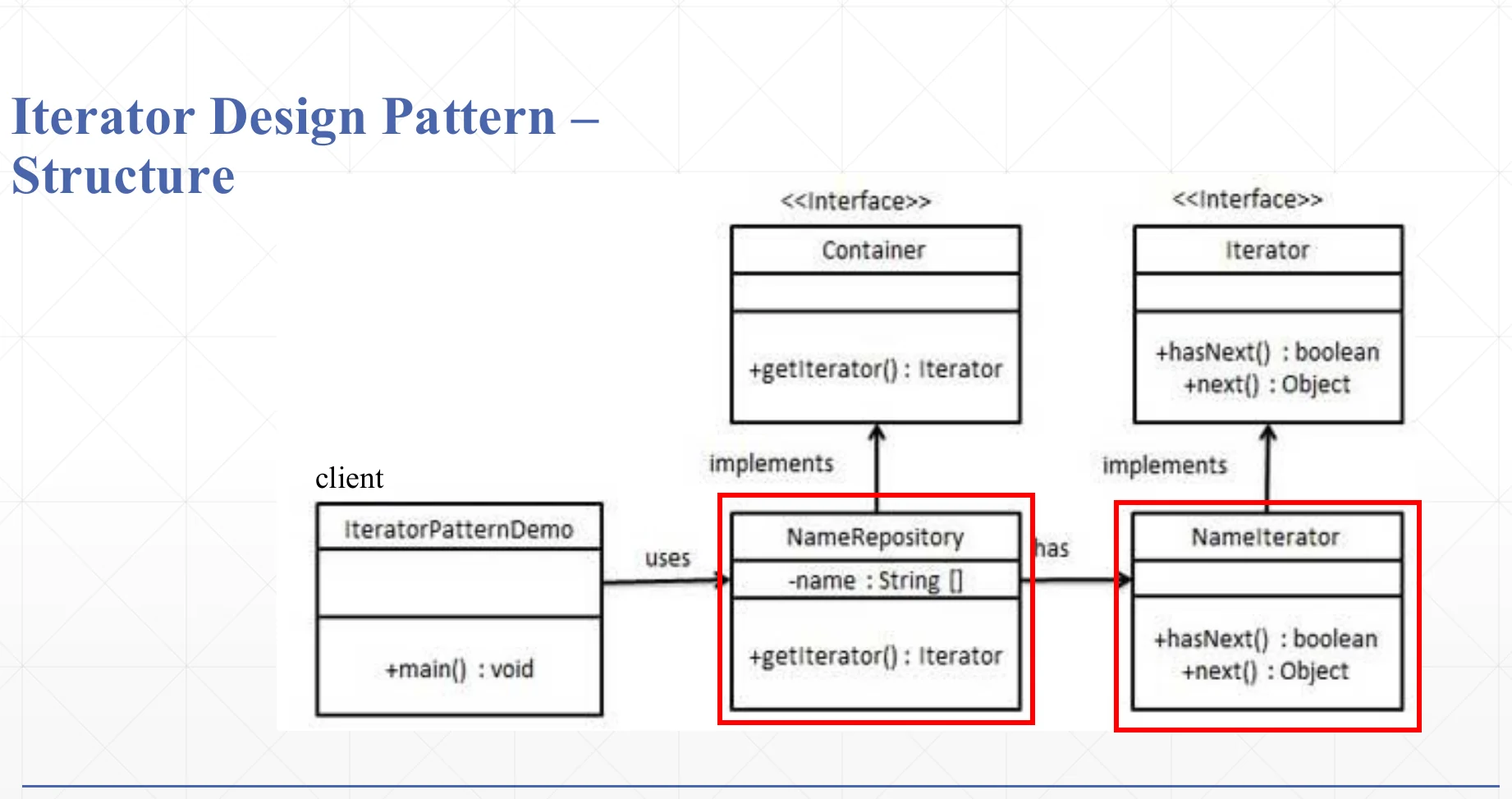 Iterator Design Pattern – Structure

<<Interface>>

Container

+getIterator() : Iterator

<<Interface>>

Iterator

+hasNext() : boolean
+next() : Object

implements

implements

client

IteratorPatternDemo

+main() : void

uses

NameRepository

-name : String []

+getIterator() : Iterator

has

NameIterator

+hasNext() : boolean
+next() : Object